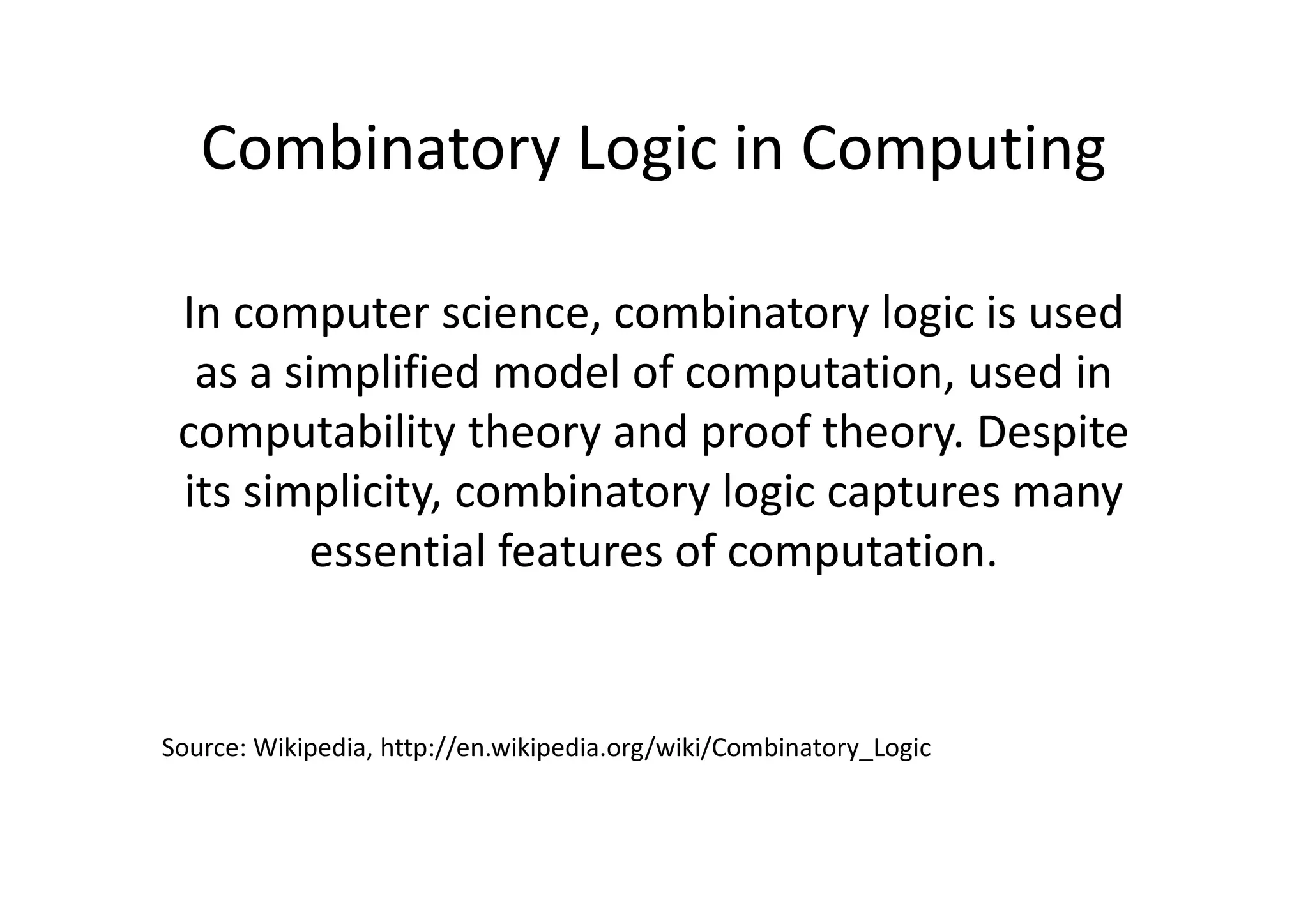 Combinatory Logic in Computing

In computer science, combinatory logic is used as a simplified model of computation, used in computability theory and proof theory. Despite its simplicity, combinatory logic captures many essential features of computation.

Source: Wikipedia, http://en.wikipedia.org/wiki/Combinatory_Logic